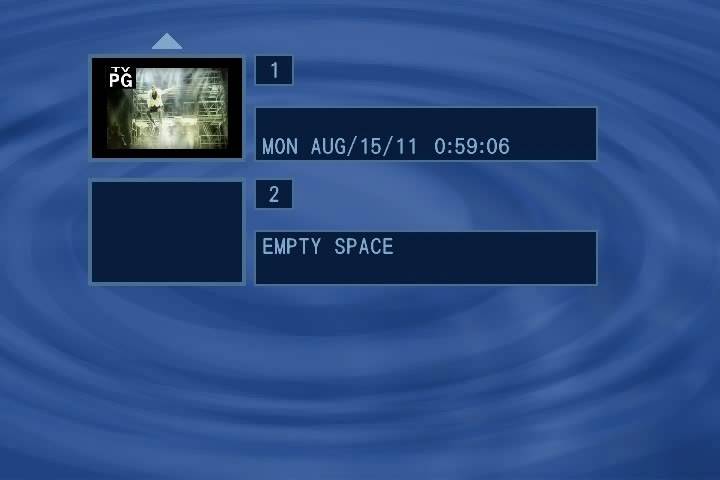 TV PG

1

MON AUG/15/11 0:59:06

2

EMPTY SPACE